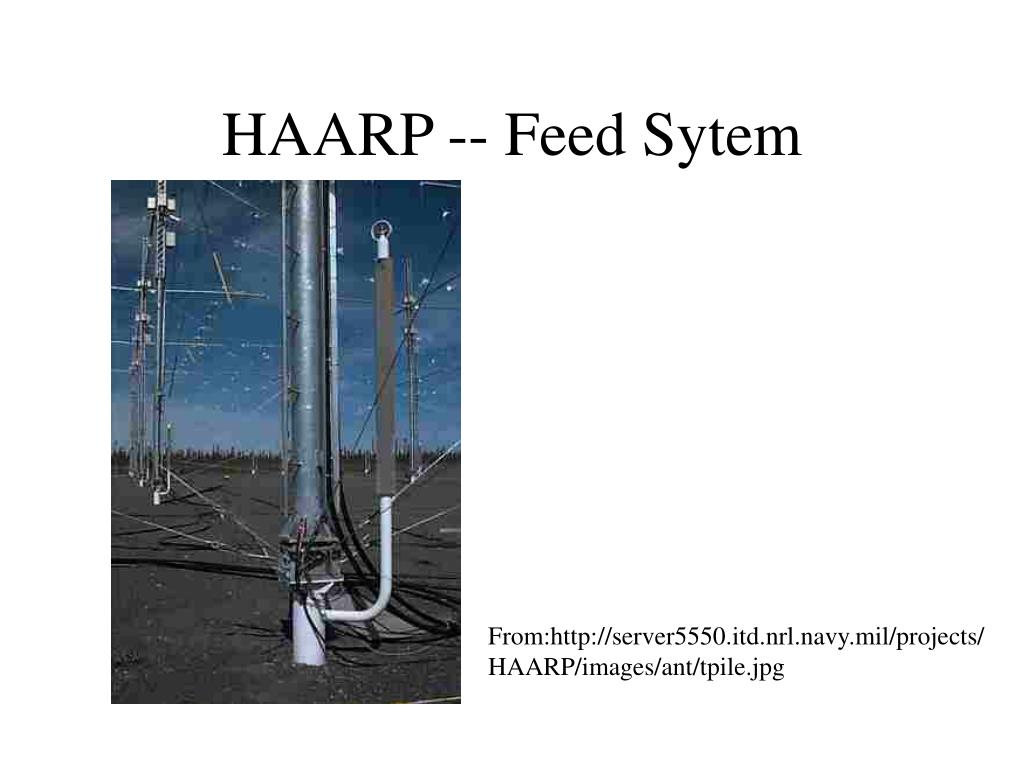 HAARP -- Feed Sytem

From:http://server5550.itd.nrl.navy.mil/projects/HAARP/images/ant/tpile.jpg